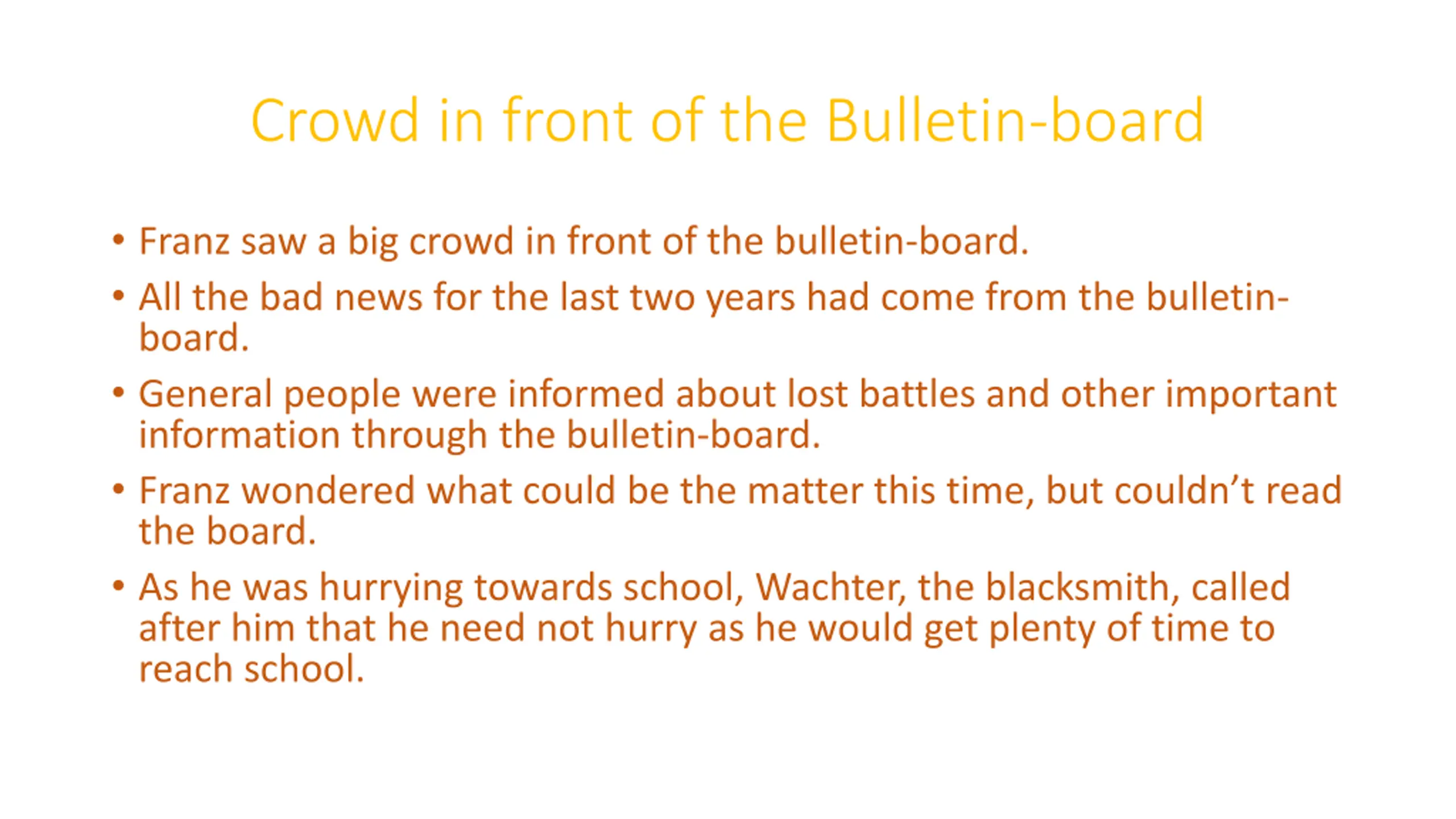 Crowd in front of the Bulletin-board

• Franz saw a big crowd in front of the bulletin-board.
• All the bad news for the last two years had come from the bulletin-board.
• General people were informed about lost battles and other important information through the bulletin-board.
• Franz wondered what could be the matter this time, but couldn't read the board.
• As he was hurrying towards school, Wachter, the blacksmith, called after him that he need not hurry as he would get plenty of time to reach school.